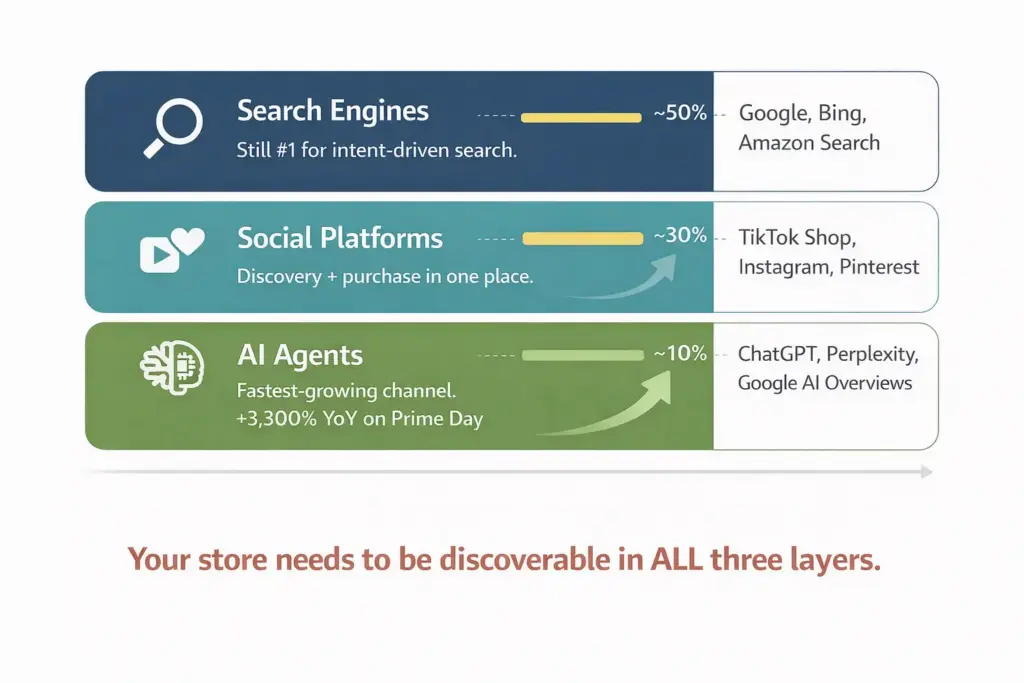 Search Engines
Still #1 for intent-driven search.
~50%
Google, Bing, Amazon Search

Social Platforms
Discovery + purchase in one place.
~30%
TikTok Shop, Instagram, Pinterest

AI Agents
Fastest-growing channel.
+3,300% YoY on Prime Day
~10%
ChatGPT, Perplexity, Google AI Overviews

Your store needs to be discoverable in ALL three layers.